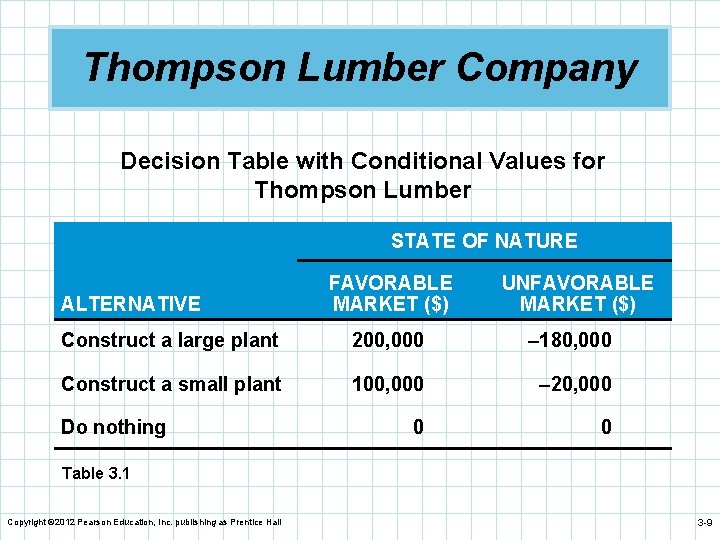 Thompson Lumber Company

Decision Table with Conditional Values for Thompson Lumber

| | STATE OF NATURE | |
|---|---|---|
| ALTERNATIVE | FAVORABLE MARKET ($) | UNFAVORABLE MARKET ($) |
| Construct a large plant | 200,000 | –180,000 |
| Construct a small plant | 100,000 | –20,000 |
| Do nothing | 0 | 0 |

Table 3.1

Copyright ©2012 Pearson Education, Inc. publishing as Prentice Hall

3-9